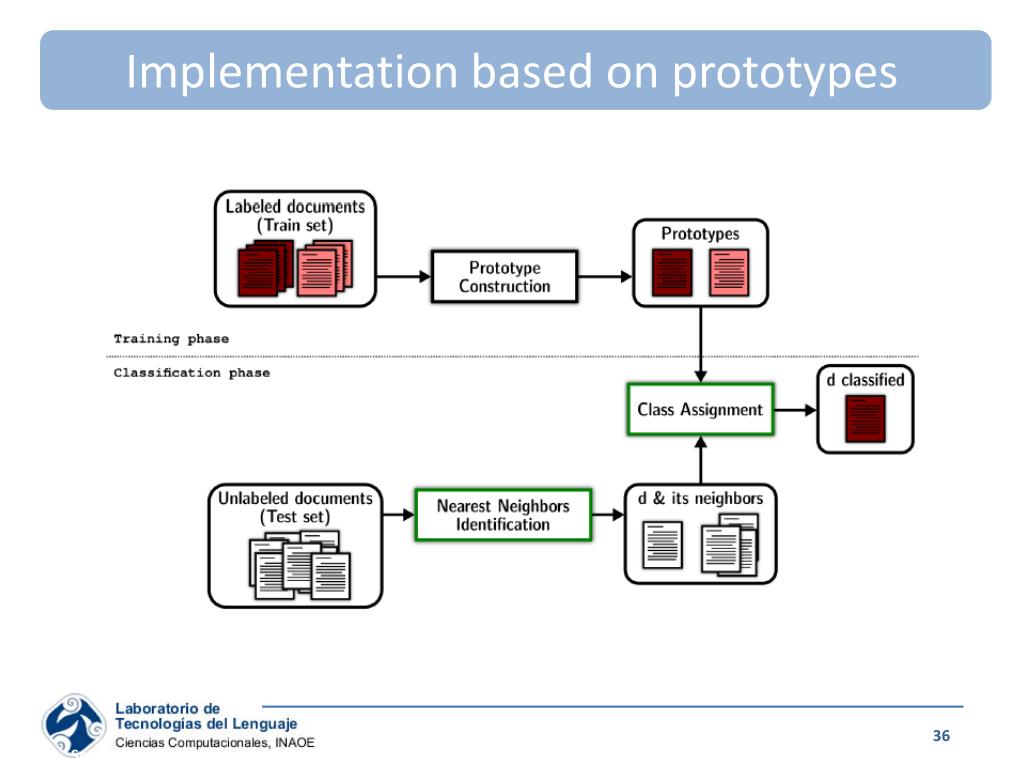 Implementation based on prototypes

Labeled documents (Train set)

Prototype Construction

Prototypes

Training phase

Classification phase

Class Assignment

d classified

Unlabeled documents (Test set)

Nearest Neighbors Identification

d & its neighbors

Laboratorio de Tecnologías del Lenguaje
Ciencias Computacionales, INAOE

36